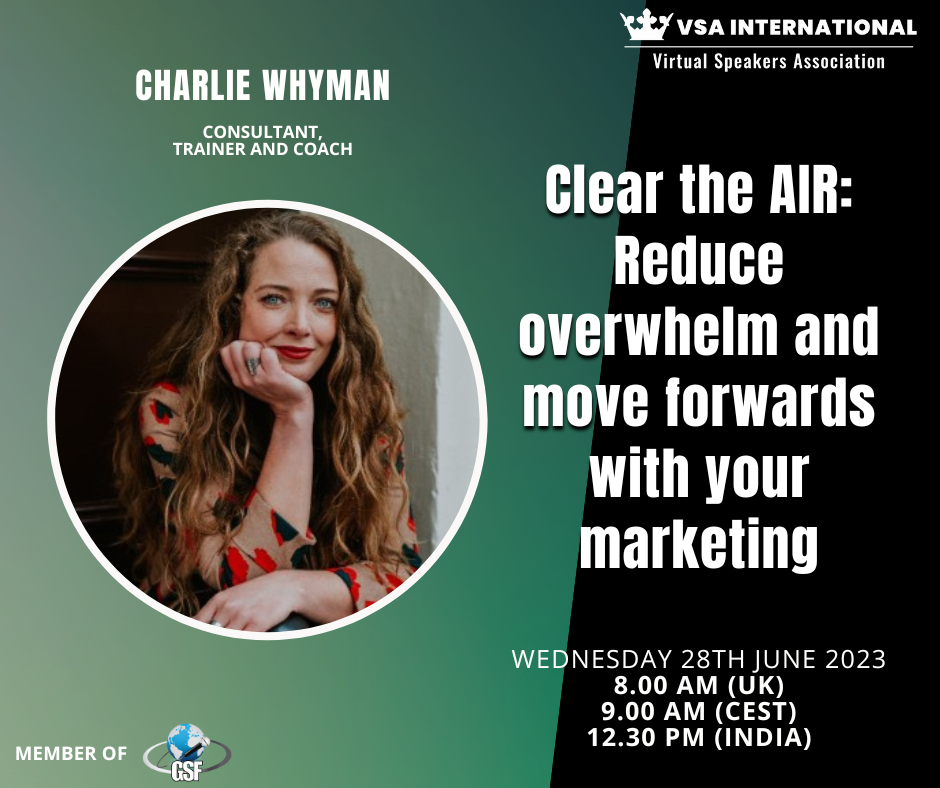 VSA INTERNATIONAL
Virtual Speakers Association

CHARLIE WHYMAN

CONSULTANT, TRAINER AND COACH

Clear the AIR: Reduce overwhelm and move forwards with your marketing

WEDNESDAY 28TH JUNE 2023
8.00 AM (UK)
9.00 AM (CEST)
12.30 PM (INDIA)

MEMBER OF GSF